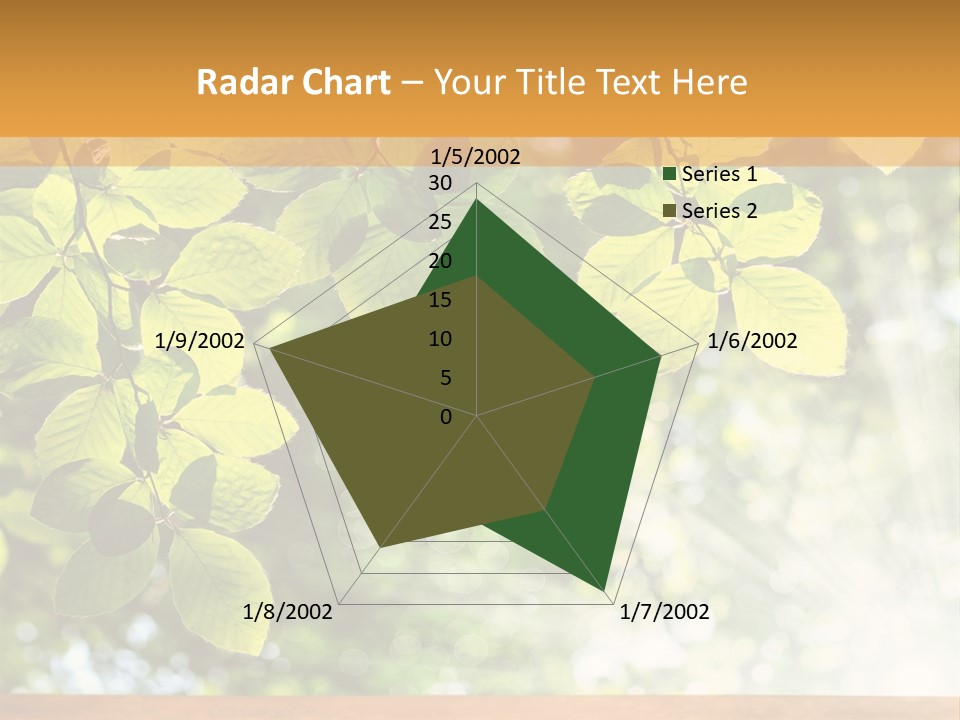 Radar Chart – Your Title Text Here

1/5/2002
30
25
20
15
10
5
0
1/6/2002
1/7/2002
1/8/2002
1/9/2002

Series 1
Series 2